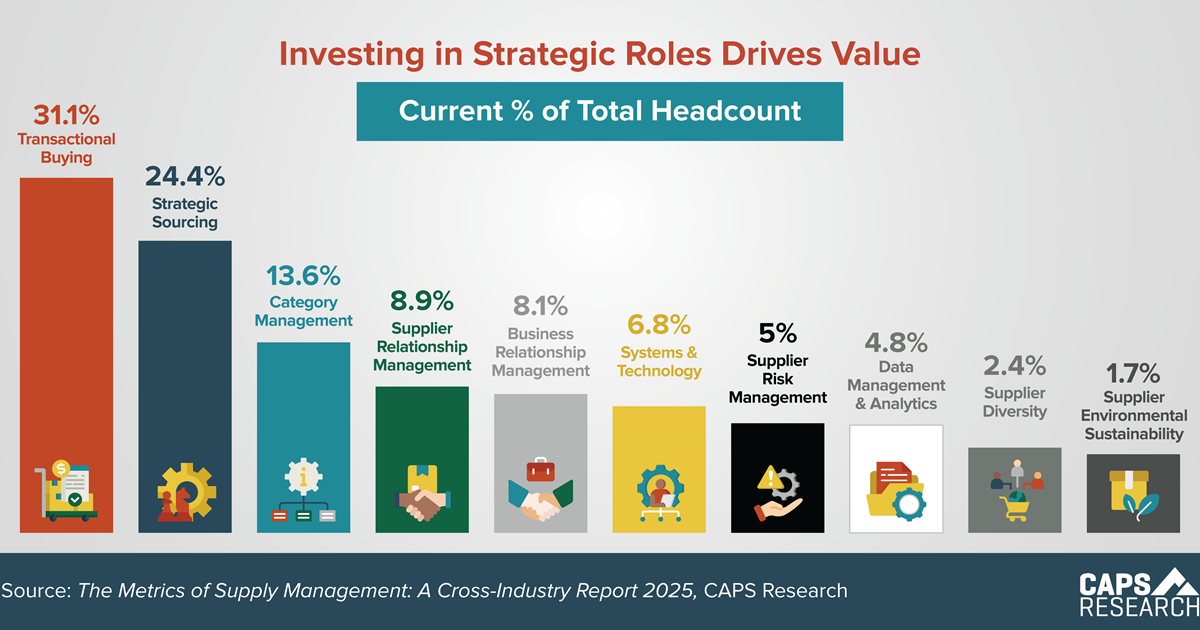 Investing in Strategic Roles Drives Value

Current % of Total Headcount

31.1%
Transactional Buying

24.4%
Strategic Sourcing

13.6%
Category Management

8.9%
Supplier Relationship Management

8.1%
Business Relationship Management

6.8%
Systems & Technology

5%
Supplier Risk Management

4.8%
Data Management & Analytics

2.4%
Supplier Diversity

1.7%
Supplier Environmental Sustainability

Source: The Metrics of Supply Management: A Cross-Industry Report 2025, CAPS Research

CAPS RESEARCH